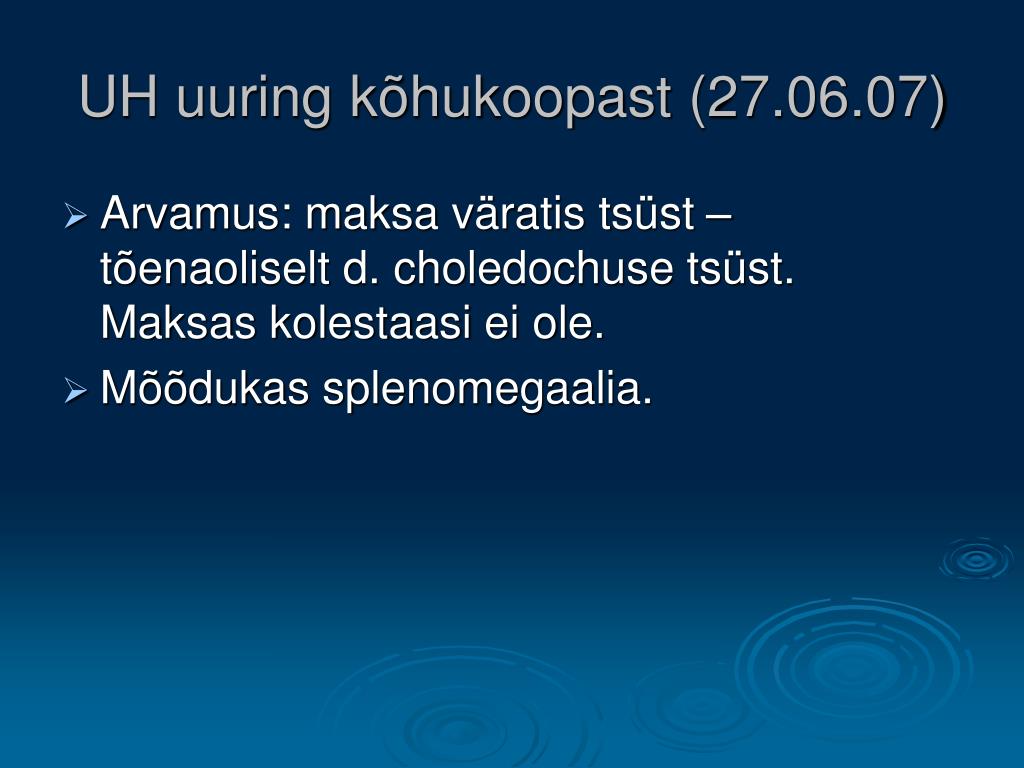 UH uuring kõhukoopast (27.06.07)

➢ Arvamus: maksa väratis tsüst – tõenaoliselt d. choledochuse tsüst. Maksas kolestaasi ei ole.

➢ Mõõdukas splenomegaalia.